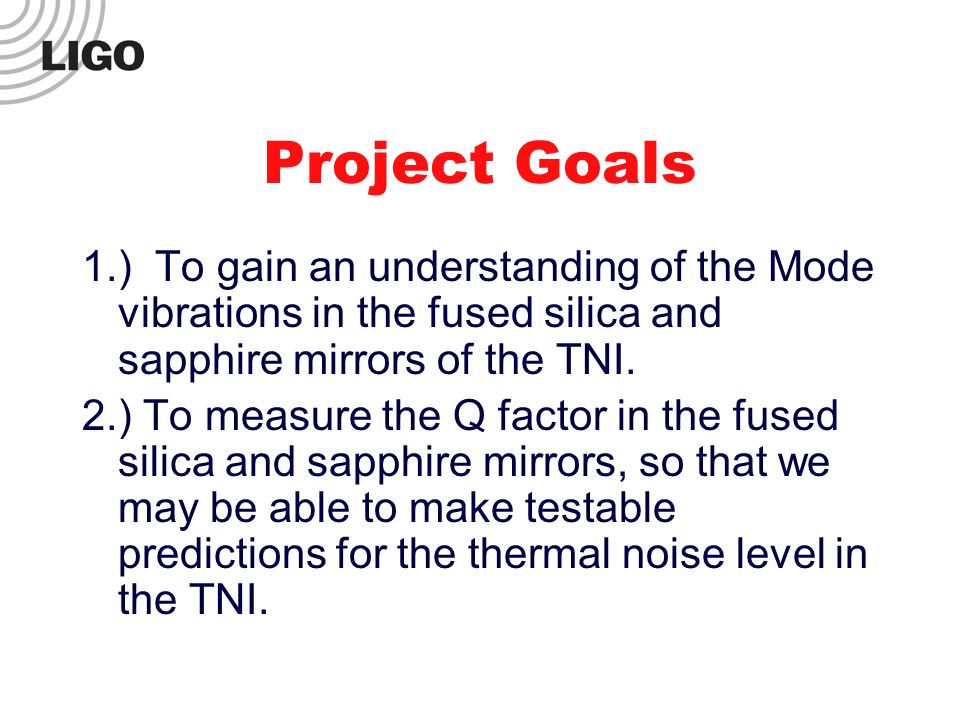 LIGO

Project Goals

1.) To gain an understanding of the Mode vibrations in the fused silica and sapphire mirrors of the TNI.

2.) To measure the Q factor in the fused silica and sapphire mirrors, so that we may be able to make testable predictions for the thermal noise level in the TNI.